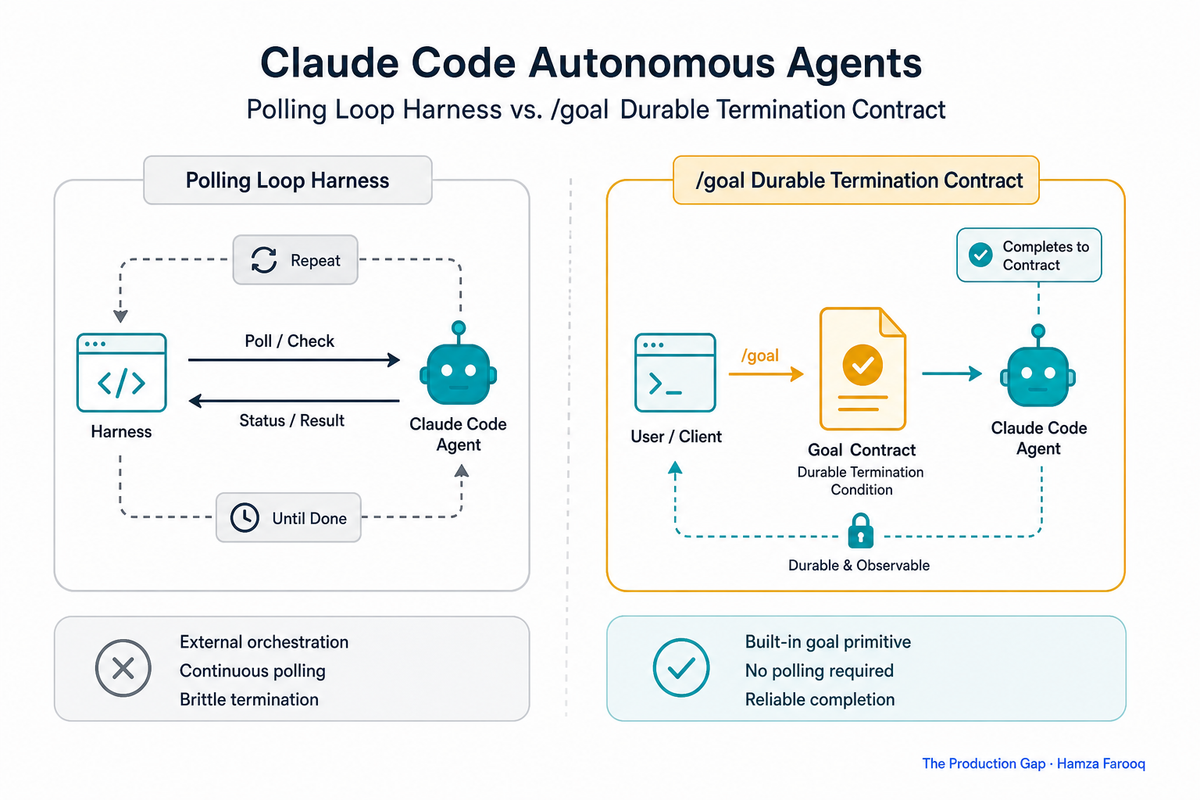 Claude Code Autonomous Agents

Polling Loop Harness vs. /goal Durable Termination Contract

Polling Loop Harness

Repeat

Poll / Check

Status / Result

Harness

Claude Code Agent

Until Done

External orchestration
Continuous polling
Brittle termination

/goal Durable Termination Contract

Completes to Contract

/goal

User / Client

Goal Contract
Durable Termination Condition

Claude Code Agent

Durable & Observable

Built-in goal primitive
No polling required
Reliable completion

The Production Gap · Hamza Farooq